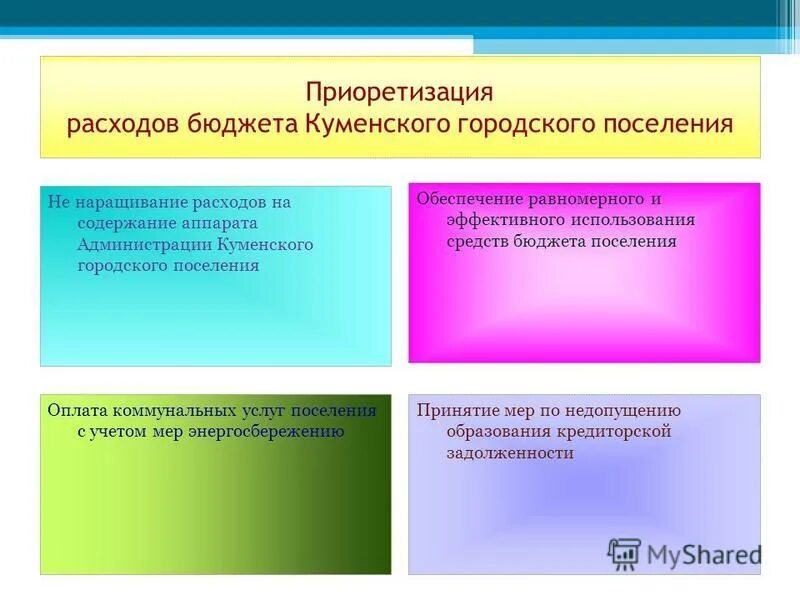 Приоретизация
расходов бюджета Куменского городского поселения

Не наращивание расходов на содержание аппарата Администрации Куменского городского поселения

Обеспечение равномерного и эффективного использования средств бюджета поселения

Оплата коммунальных услуг поселения с учетом мер энергосбережению

Принятие мер по недопущению образования кредиторской задолженности

MyShared